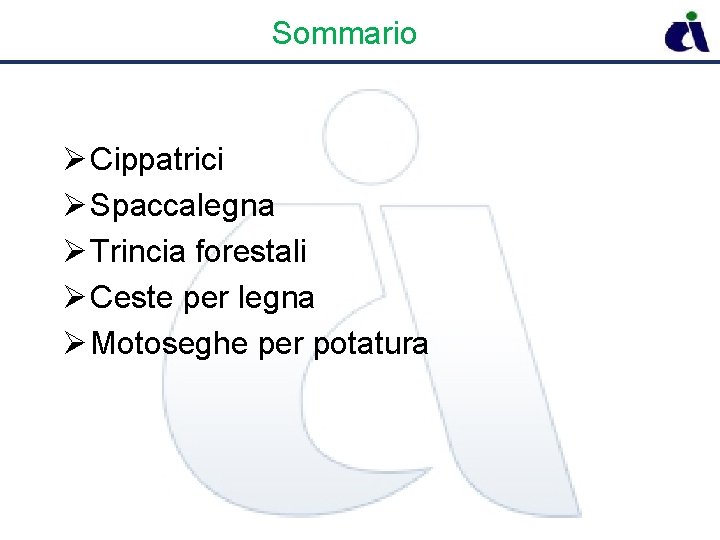 Sommario

➢ Cippatrici
➢ Spaccalegna
➢ Trincia forestali
➢ Ceste per legna
➢ Motoseghe per potatura